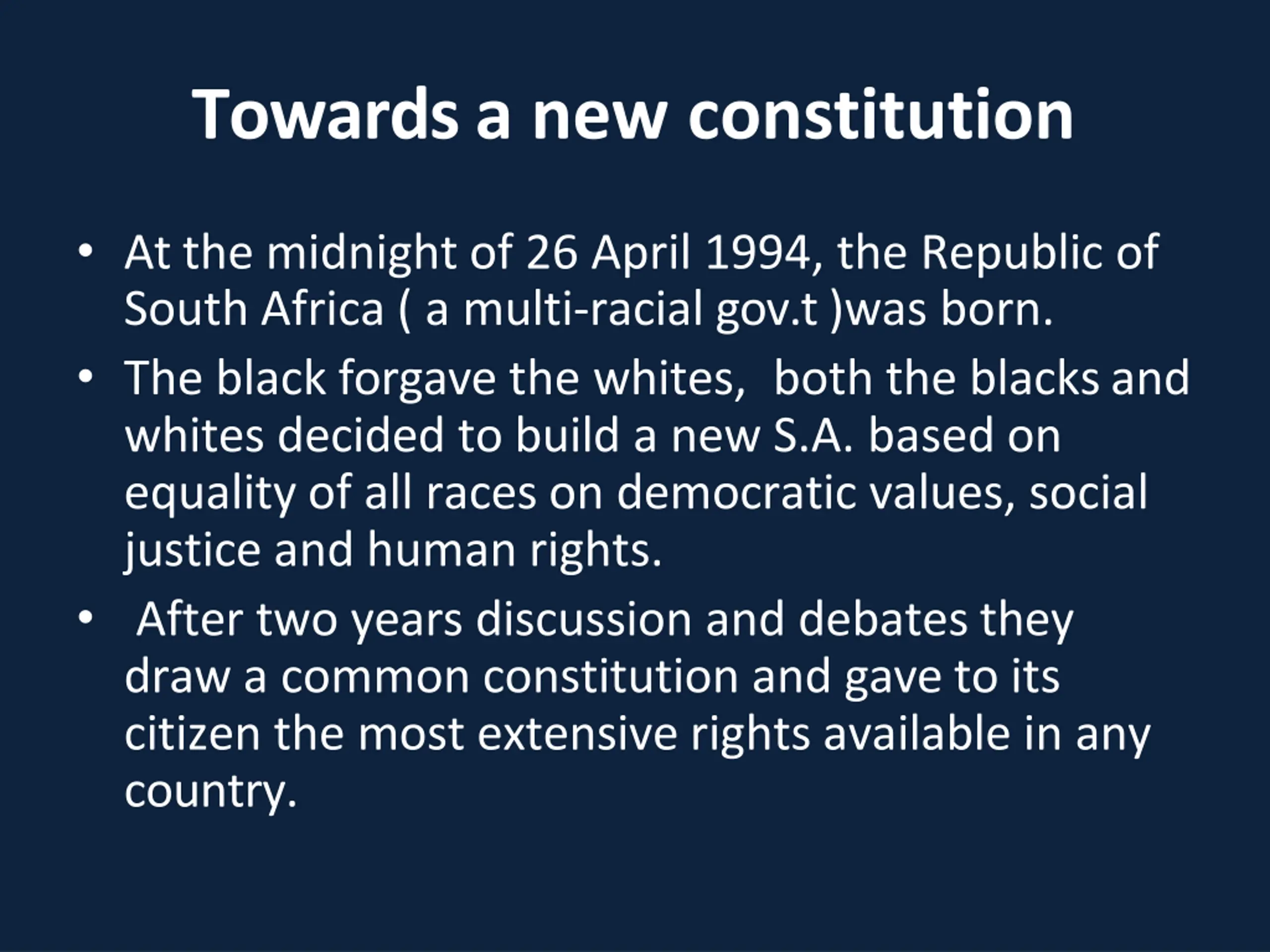 Towards a new constitution

• At the midnight of 26 April 1994, the Republic of South Africa ( a multi-racial gov.t )was born.
• The black forgave the whites,  both the blacks and whites decided to build a new S.A. based on equality of all races on democratic values, social justice and human rights.
•  After two years discussion and debates they draw a common constitution and gave to its citizen the most extensive rights available in any country.